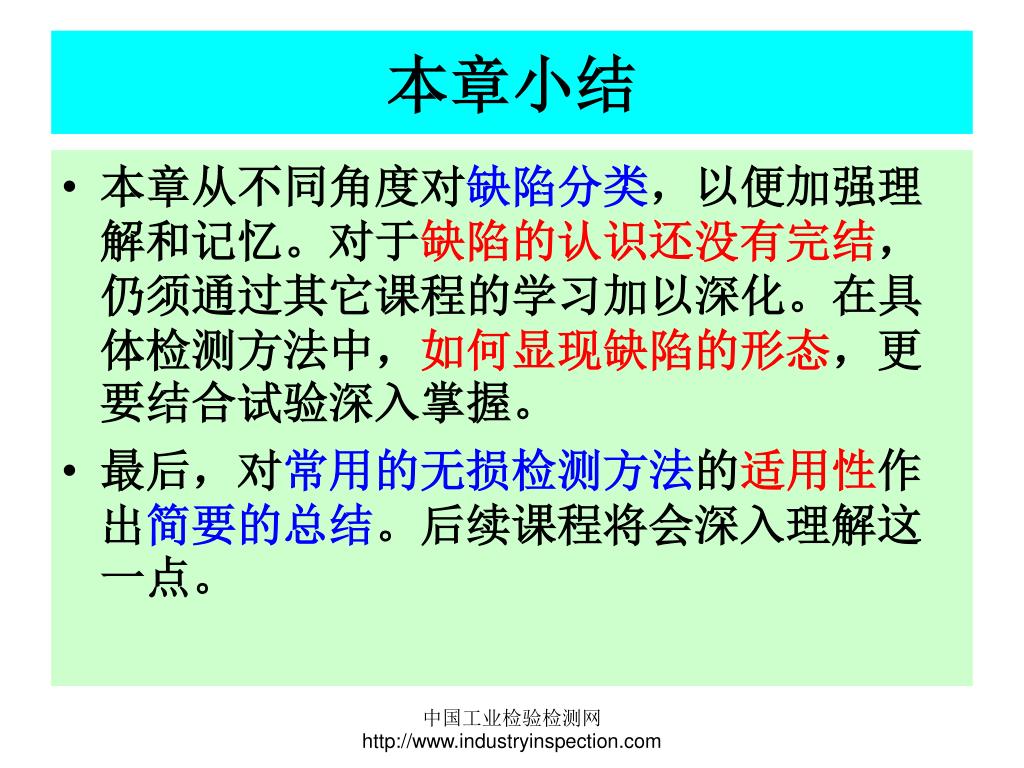 本章小结

• 本章从不同角度对缺陷分类，以便加强理解和记忆。对于缺陷的认识还没有完结，仍须通过其它课程的学习加以深化。在具体检测方法中，如何显现缺陷的形态，更要结合试验深入掌握。

• 最后，对常用的无损检测方法的适用性作出简要的总结。后续课程将会深入理解这一点。

中国工业检验检测网
http://www.industryinspection.com